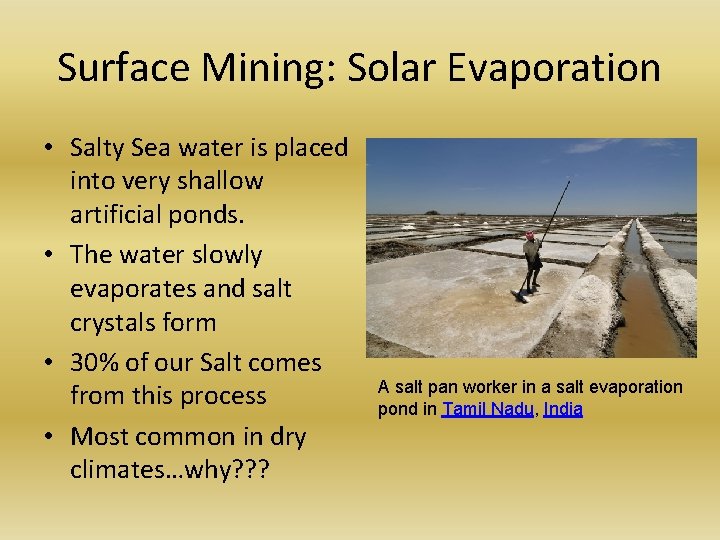 Surface Mining: Solar Evaporation

• Salty Sea water is placed into very shallow artificial ponds.
• The water slowly evaporates and salt crystals form
• 30% of our Salt comes from this process
• Most common in dry climates…why???

A salt pan worker in a salt evaporation pond in Tamil Nadu, India